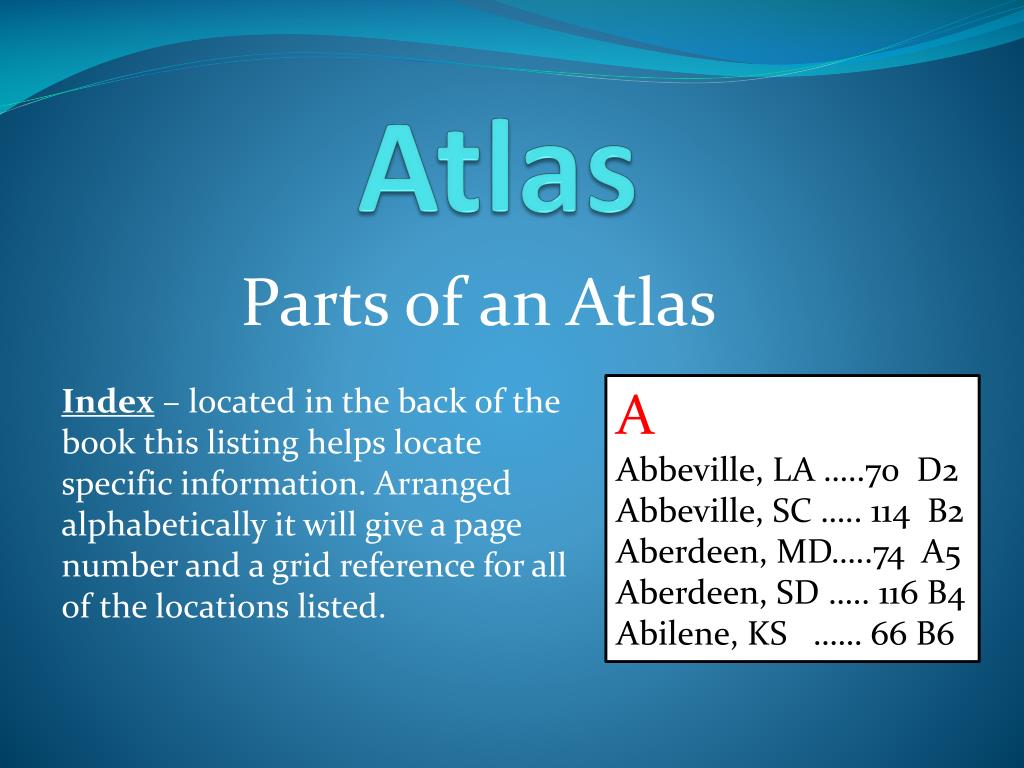 Atlas

Parts of an Atlas

Index – located in the back of the book this listing helps locate specific information. Arranged alphabetically it will give a page number and a grid reference for all of the locations listed.

A
Abbeville, LA …..70 D2
Abbeville, SC ….. 114 B2
Aberdeen, MD…..74 A5
Aberdeen, SD ….. 116 B4
Abilene, KS …… 66 B6